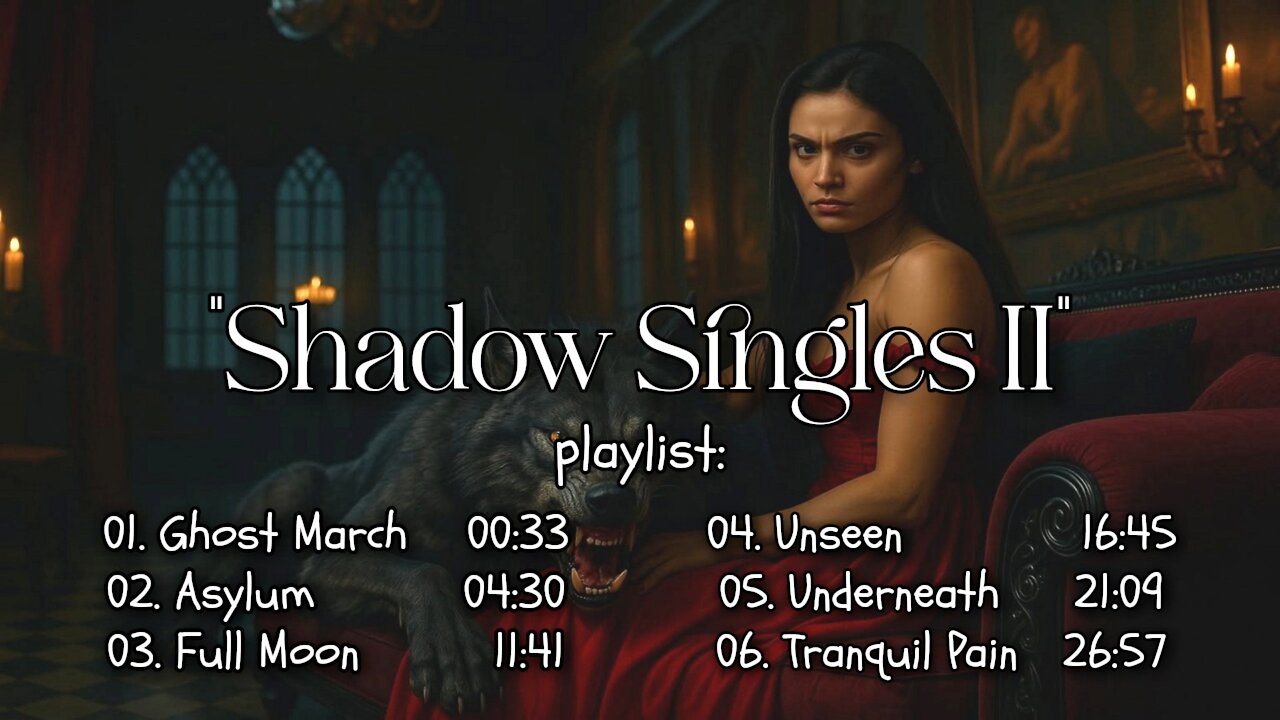 "Shadow Singles II"

playlist:

01. Ghost March 00:33
02. Asylum 04:30
03. Full Moon 11:41

04. Unseen 16:45
05. Underneath 21:09
06. Tranquil Pain 26:57